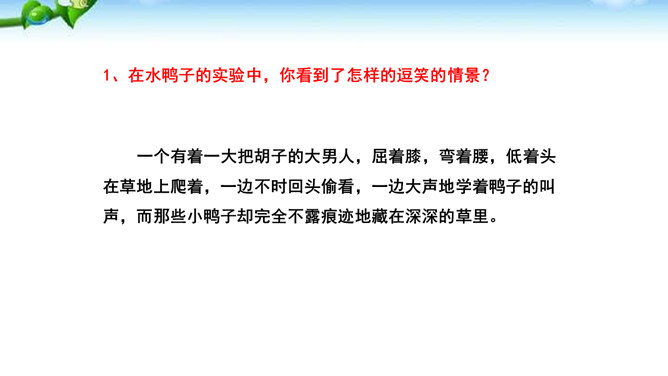 1、在水鸭子的实验中，你看到了怎样的逗笑的情景？

一个有着一大把胡子的大男人，屈着膝，弯着腰，低着头在草地上爬着，一边不时回头偷看，一边大声地学着鸭子的叫声，而那些小鸭子却完全不露痕迹地藏在深深的草里。